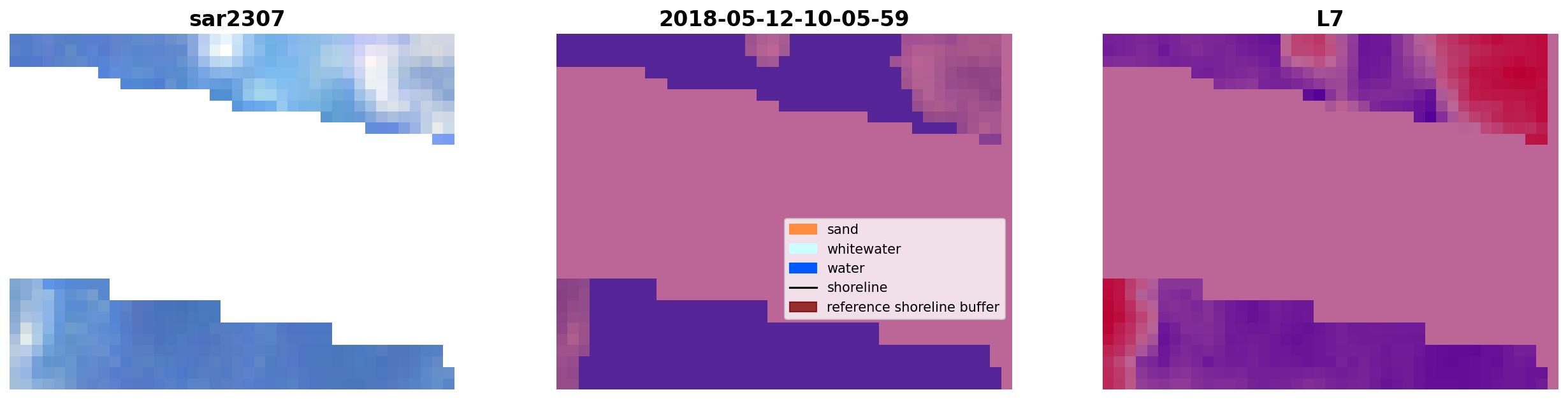 sar2307

2018-05-12-10-05-59

sand
whitewater
water
shoreline
reference shoreline buffer

L7